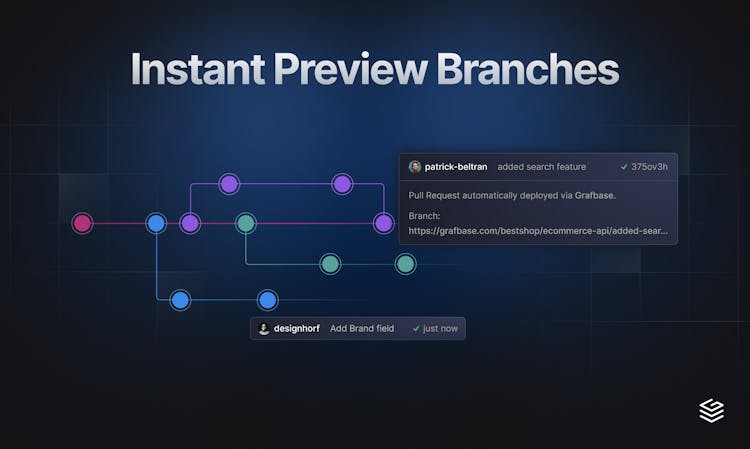 Instant Preview Branches

patrick-beltran added search feature ✓ 375ov3h

Pull Request automatically deployed via Grafbase.

Branch:
https://grafbase.com/bestshop/ecommerce-api/added-sear...

designhorf Add Brand field ✓ just now